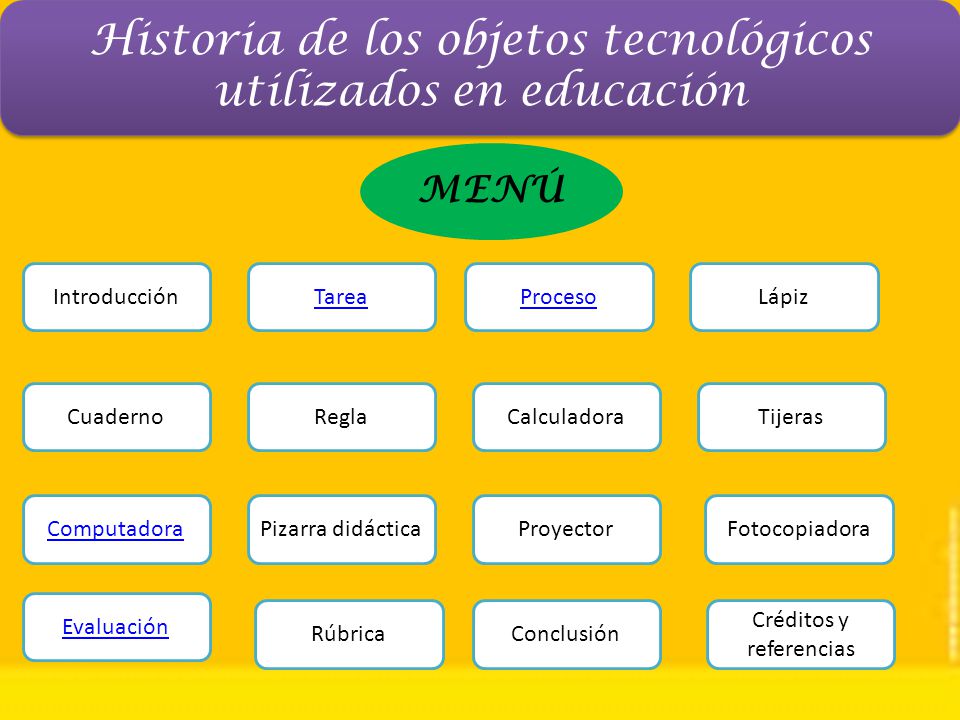 Historia de los objetos tecnológicos utilizados en educación

MENÚ

Introducción

Tarea

Proceso

Lápiz

Cuaderno

Regla

Calculadora

Tijeras

Computadora

Pizarra didáctica

Proyector

Fotocopiadora

Evaluación

Rúbrica

Conclusión

Créditos y referencias